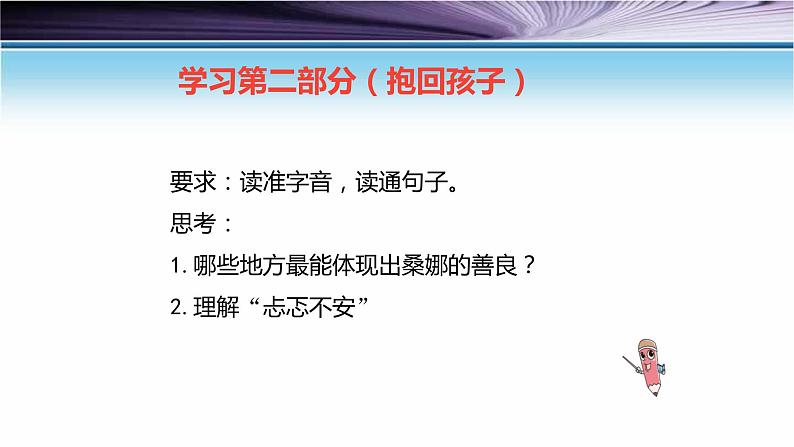 学习第二部分（抱回孩子）

要求：读准字音，读通句子。

思考：

1. 哪些地方最能体现出桑娜的善良？

2. 理解“忐忑不安”